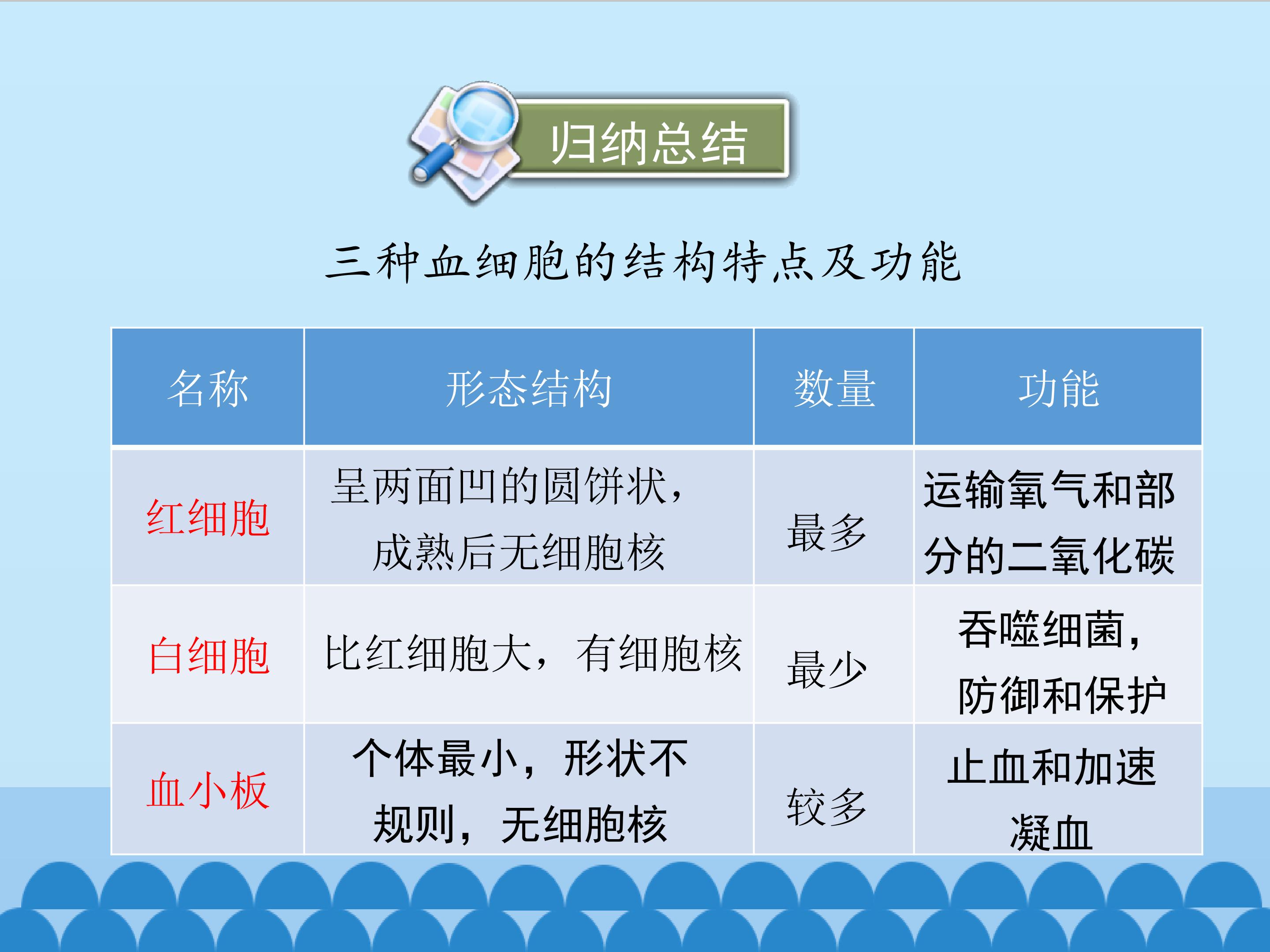 归纳总结

三种血细胞的结构特点及功能

| 名称 | 形态结构 | 数量 | 功能 |
|---|---|---|---|
| 红细胞 | 呈两面凹的圆饼状，成熟后无细胞核 | 最多 | 运输氧气和部分的二氧化碳 |
| 白细胞 | 比红细胞大，有细胞核 | 最少 | 吞噬细菌，防御和保护 |
| 血小板 | 个体最小，形状不规则，无细胞核 | 较多 | 止血和加速凝血 |